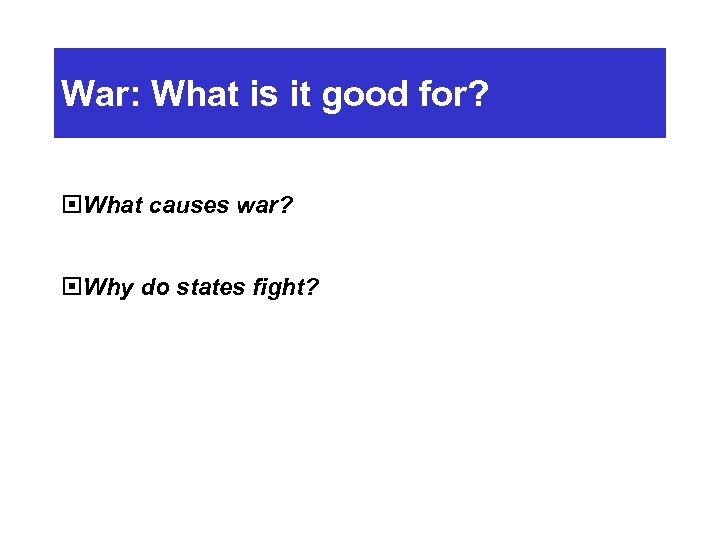 War: What is it good for?

What causes war?

Why do states fight?